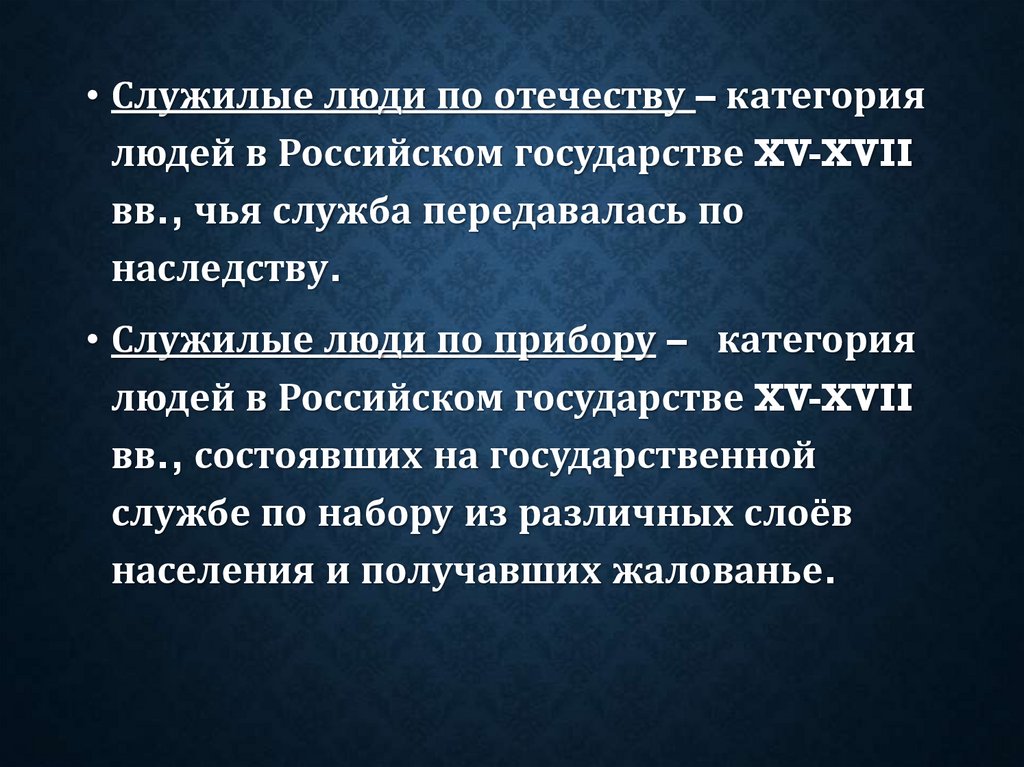 • Служилые люди по отечеству – категория людей в Российском государстве XV-XVII вв., чья служба передавалась по наследству.

• Служилые люди по прибору – категория людей в Российском государстве XV-XVII вв., состоявших на государственной службе по набору из различных слоёв населения и получавших жалованье.